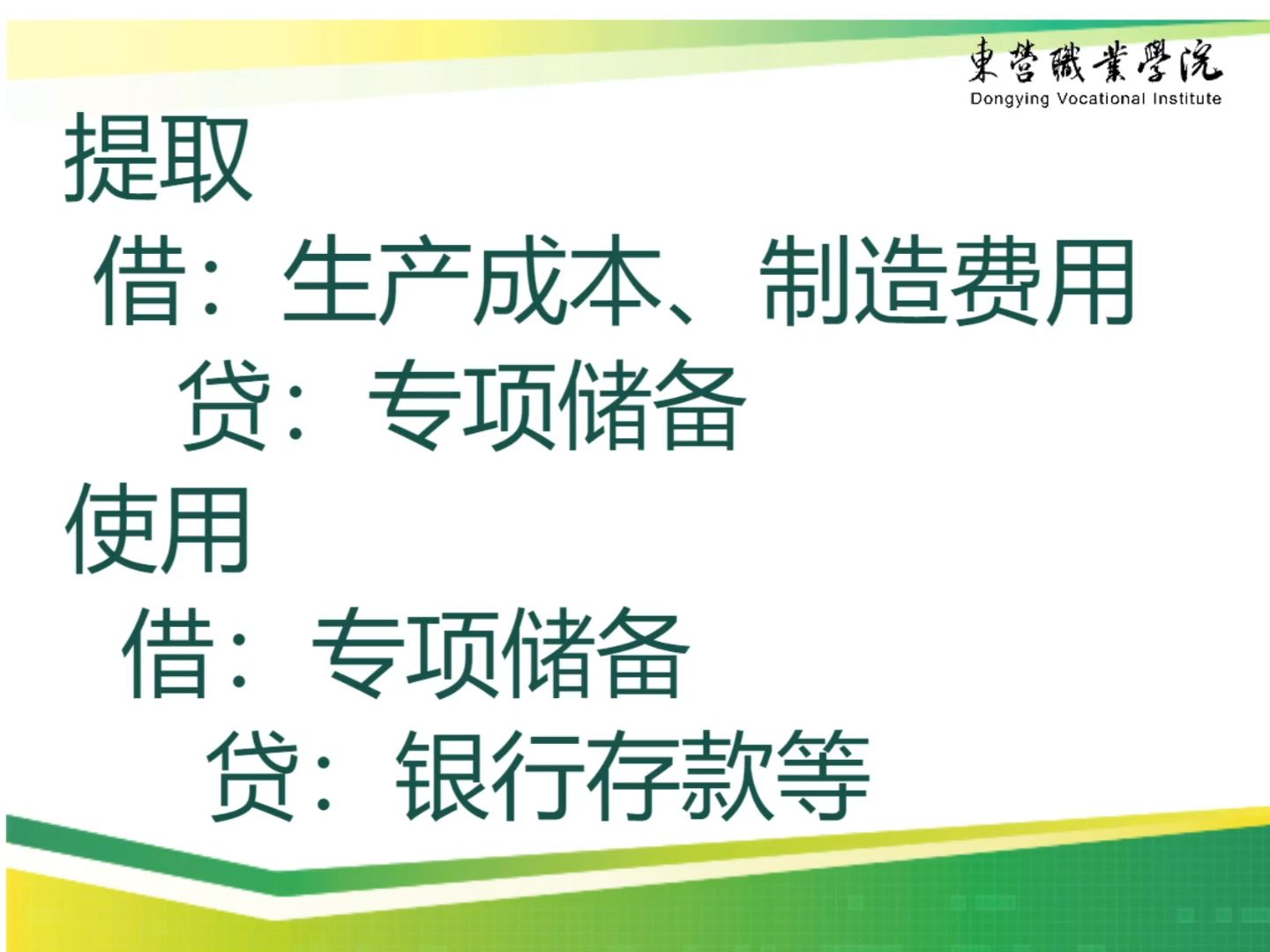 東營職業學院
Dongying Vocational Institute

提取

借：生产成本、制造费用

贷：专项储备

使用

借：专项储备

贷：银行存款等